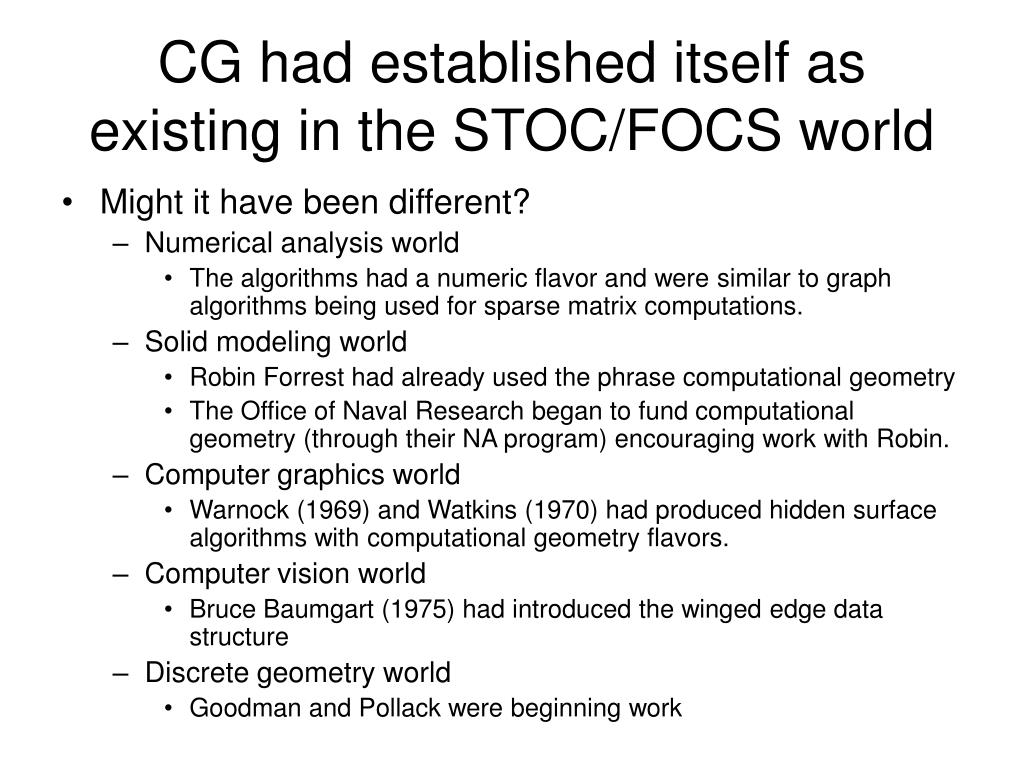 CG had established itself as existing in the STOC/FOCS world

• Might it have been different?
– Numerical analysis world
• The algorithms had a numeric flavor and were similar to graph algorithms being used for sparse matrix computations.
– Solid modeling world
• Robin Forrest had already used the phrase computational geometry
• The Office of Naval Research began to fund computational geometry (through their NA program) encouraging work with Robin.
– Computer graphics world
• Warnock (1969) and Watkins (1970) had produced hidden surface algorithms with computational geometry flavors.
– Computer vision world
• Bruce Baumgart (1975) had introduced the winged edge data structure
– Discrete geometry world
• Goodman and Pollack were beginning work